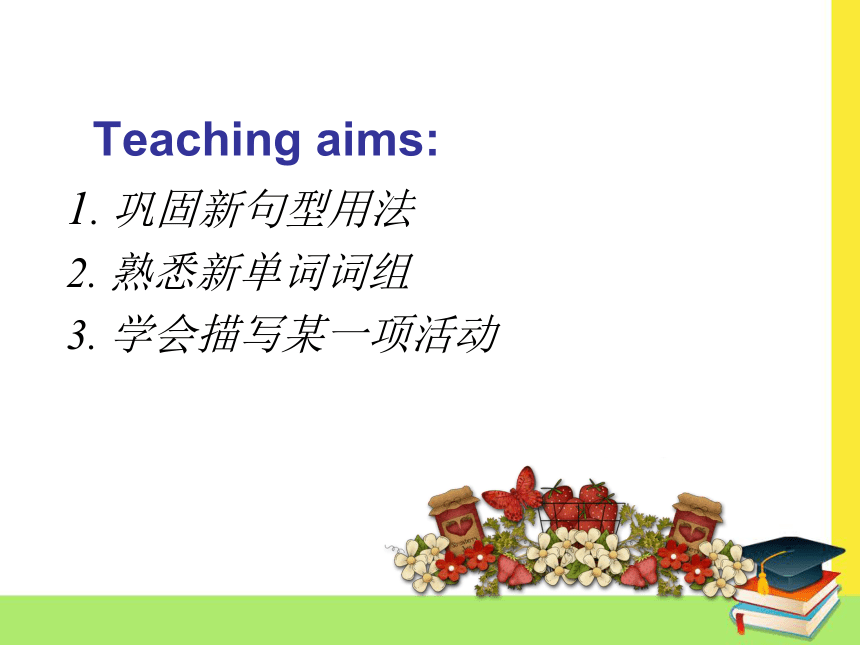 Teaching aims:

1. 巩固新句型用法

2. 熟悉新单词词组

3. 学会描写某一项活动